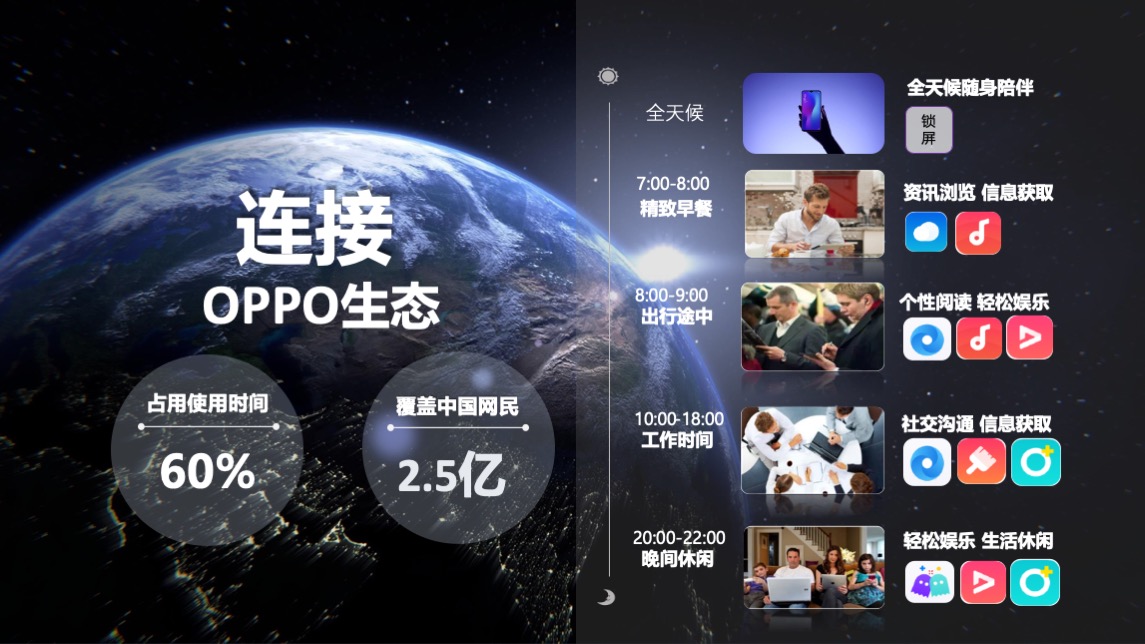 连接
OPPO生态

占用使用时间
60%

覆盖中国网民
2.5亿

全天候
全天候随身陪伴
锁屏

7:00-8:00
精致早餐
资讯浏览 信息获取

8:00-9:00
出行途中
个性阅读 轻松娱乐

10:00-18:00
工作时间
社交沟通 信息获取

20:00-22:00
晚间休闲
轻松娱乐 生活休闲